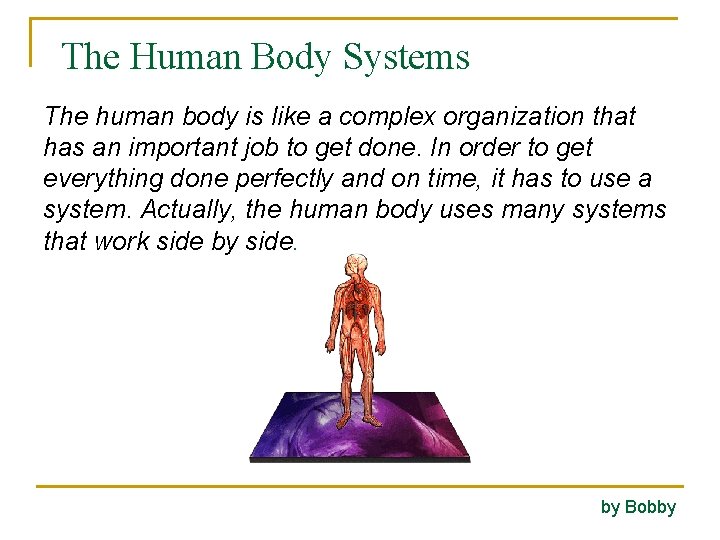 The Human Body Systems

The human body is like a complex organization that has an important job to get done. In order to get everything done perfectly and on time, it has to use a system. Actually, the human body uses many systems that work side by side.

by Bobby